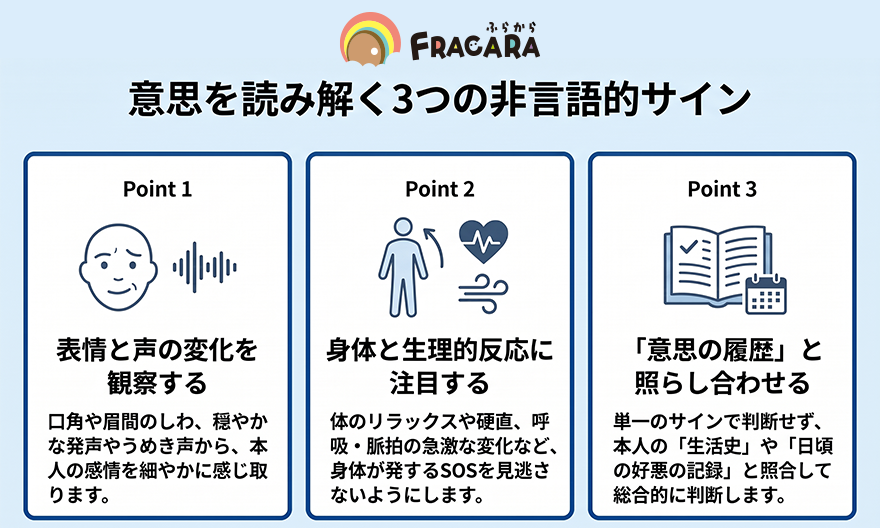 ふらから
FRACARA

意思を読み解く3つの非言語的サイン

Point 1

表情と声の変化を観察する

口角や眉間のしわ、穏やかな発声やうめき声から、本人の感情を細やかに感じ取ります。

Point 2

身体と生理的反応に注目する

体のリラックスや硬直、呼吸・脈拍の急激な変化など、身体が発するSOSを見逃さないようにします。

Point 3

「意思の履歴」と照らし合わせる

単一のサインで判断せず、本人の「生活史」や「日頃の好悪の記録」と照合して総合的に判断します。